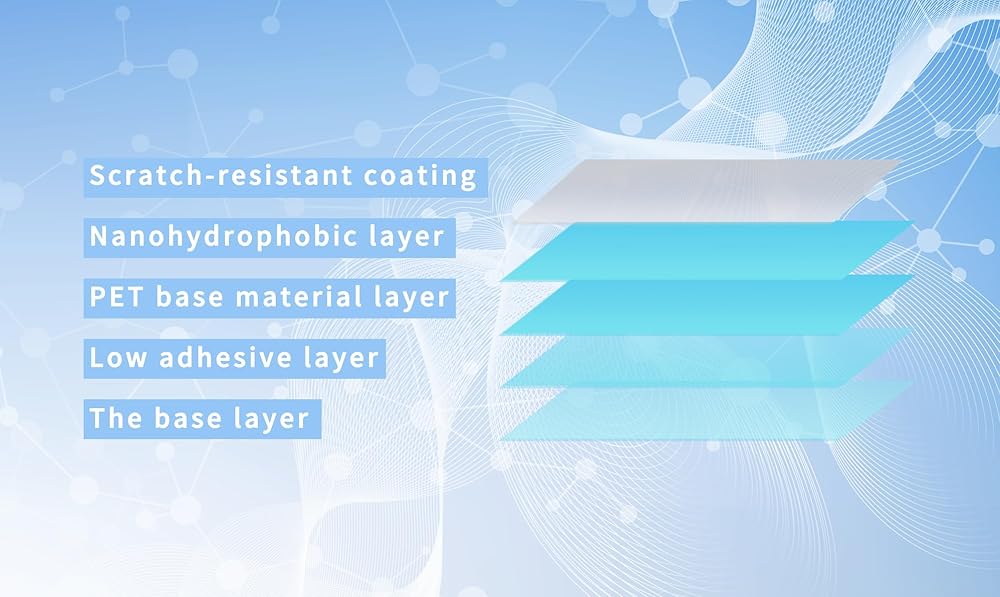 Scratch-resistant coating
Nanohydrophobic layer
PET base material layer
Low adhesive layer
The base layer